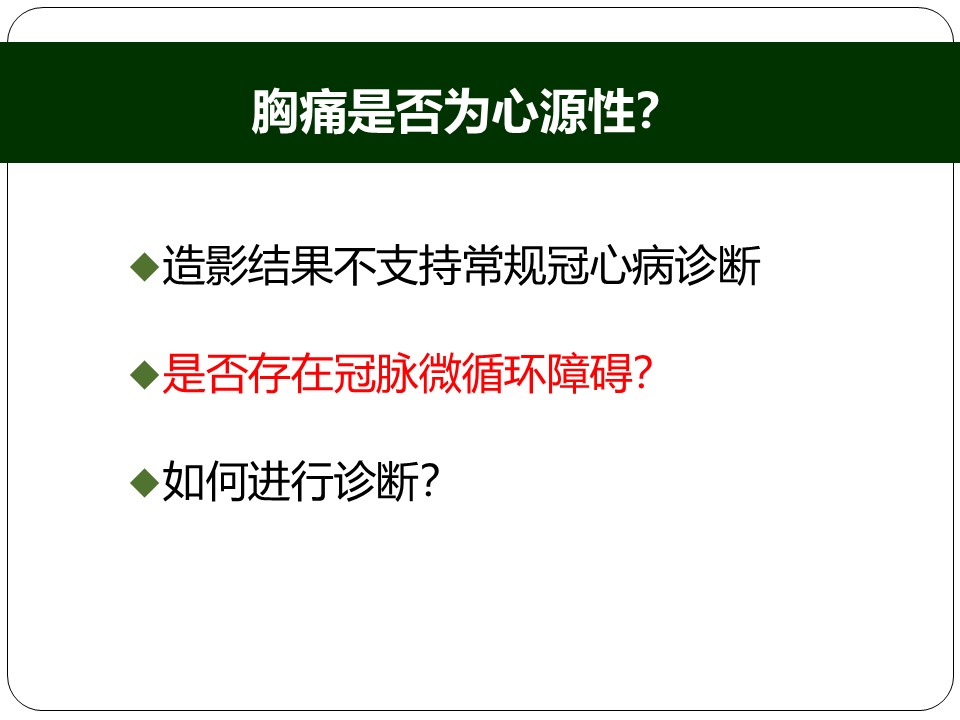 胸痛是否为心源性?

◆造影结果不支持常规冠心病诊断

◆是否存在冠脉微循环障碍?

◆如何进行诊断?